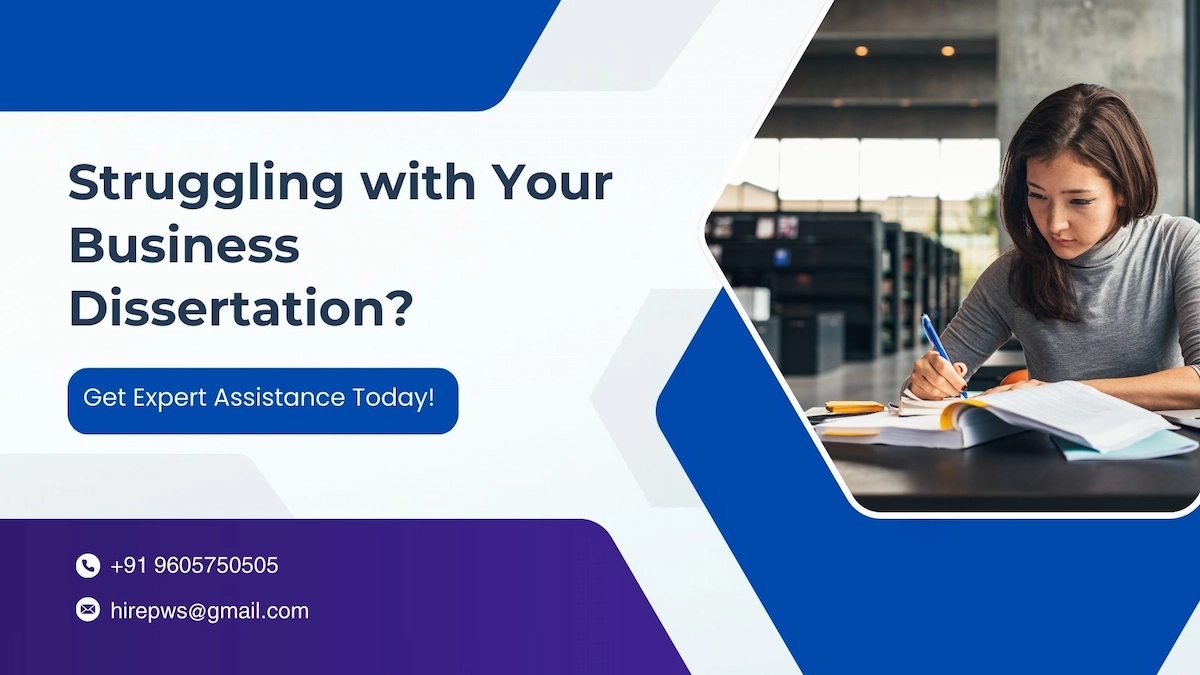 Struggling with Your Business Dissertation?

Get Expert Assistance Today!

+91 9605750505

hirepws@gmail.com